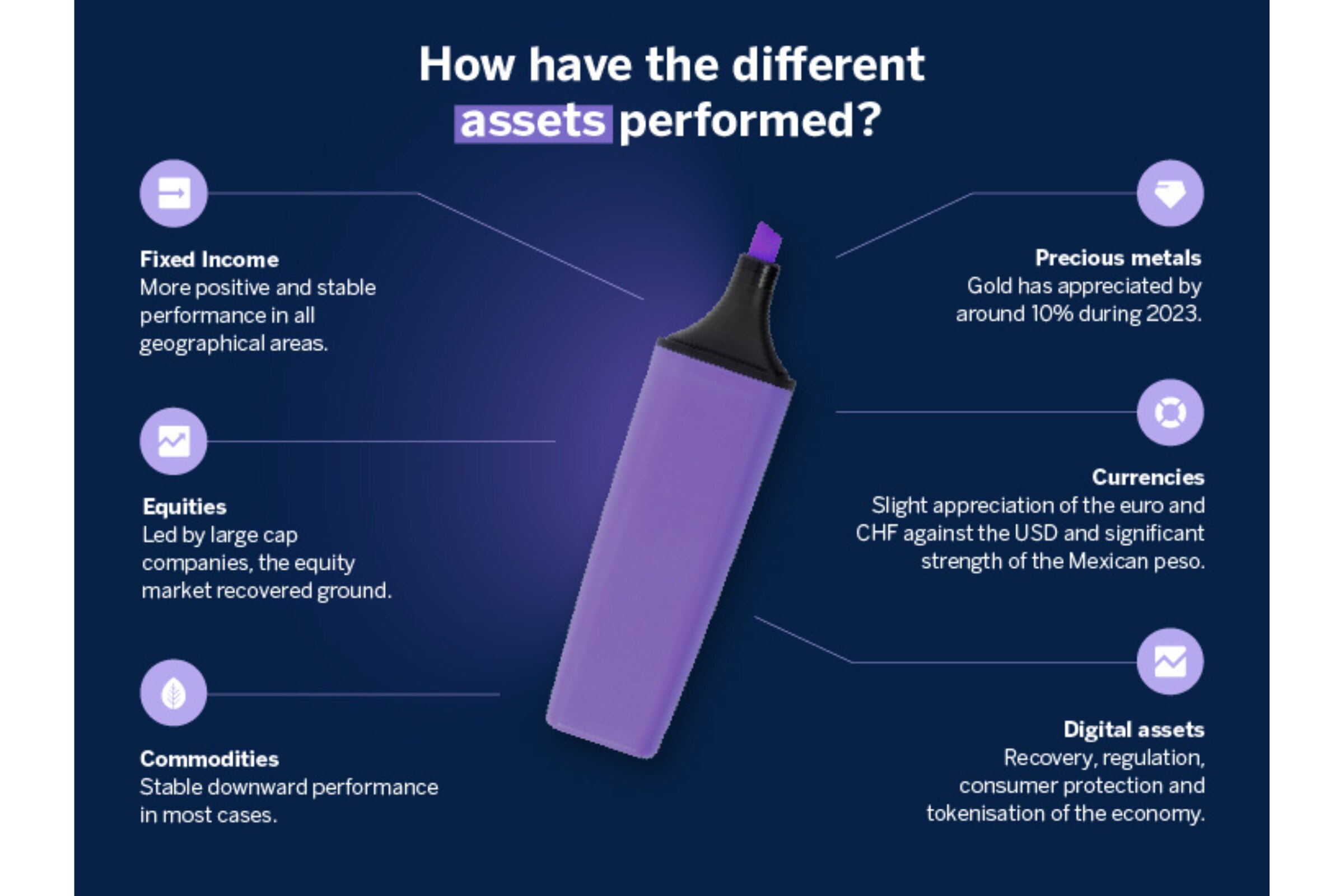 How have the different assets performed?

Fixed Income
More positive and stable performance in all geographical areas.

Equities
Led by large cap companies, the equity market recovered ground.

Commodities
Stable downward performance in most cases.

Precious metals
Gold has appreciated by around 10% during 2023.

Currencies
Slight appreciation of the euro and CHF against the USD and significant strength of the Mexican peso.

Digital assets
Recovery, regulation, consumer protection and tokenisation of the economy.